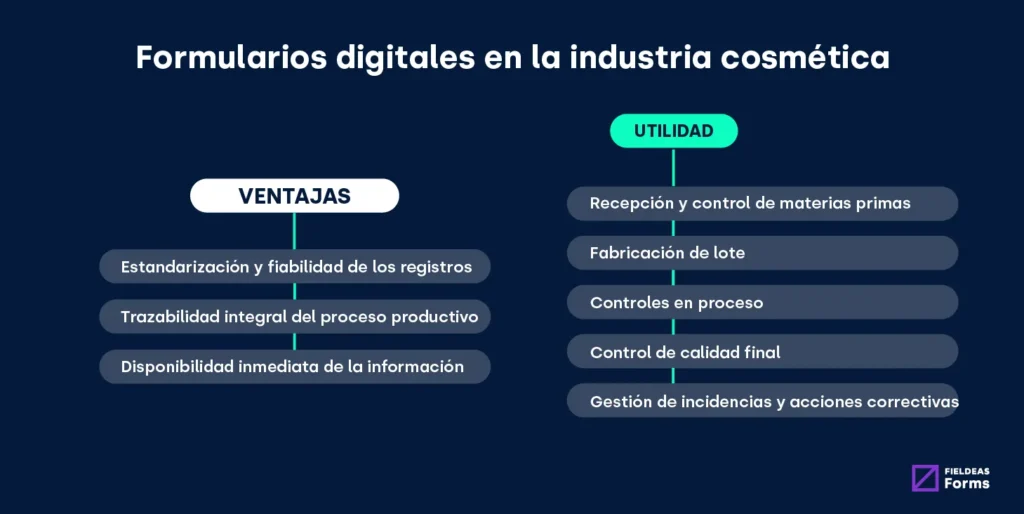 Formularios digitales en la industria cosmética

VENTAJAS

Estandarización y fiabilidad de los registros

Trazabilidad integral del proceso productivo

Disponibilidad inmediata de la información

UTILIDAD

Recepción y control de materias primas

Fabricación de lote

Controles en proceso

Control de calidad final

Gestión de incidencias y acciones correctivas

FIELDEAS Forms